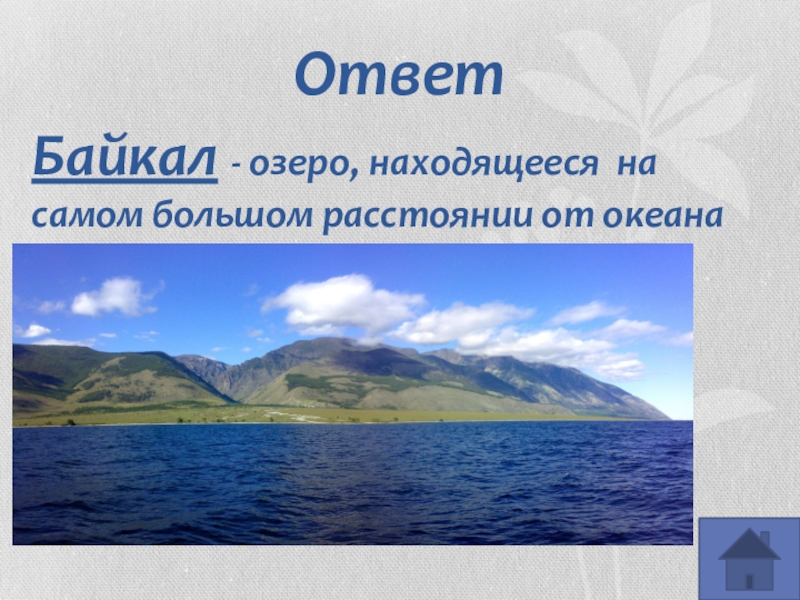 Ответ

Байкал - озеро, находящееся на самом большом расстоянии от океана